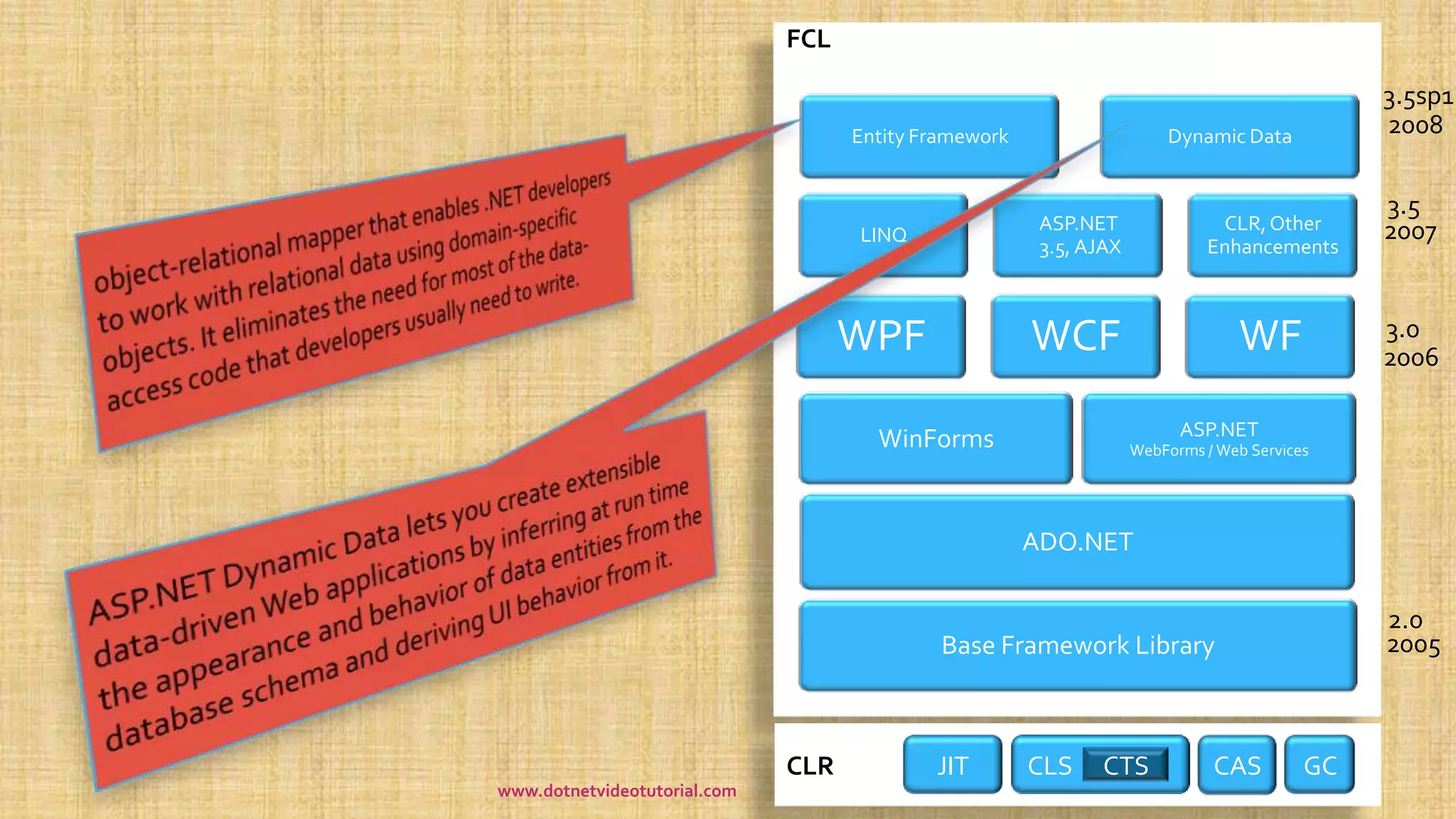 object-relational mapper that enables .NET developers to work with relational data using domain-specific objects. It eliminates the need for most of the data-access code that developers usually need to write.

ASP.NET Dynamic Data lets you create extensible data-driven Web applications by inferring at run time the appearance and behavior of data entities from the database schema and deriving UI behavior from it.

www.dotnetvideotutorial.com

FCL

Entity Framework

Dynamic Data

3.5sp1
2008

LINQ

ASP.NET
3.5, AJAX

CLR, Other Enhancements

3.5
2007

WPF

WCF

WF

3.0
2006

WinForms

ASP.NET
WebForms / Web Services

ADO.NET

Base Framework Library

2.0
2005

CLR

JIT

CLS

CTS

CAS

GC